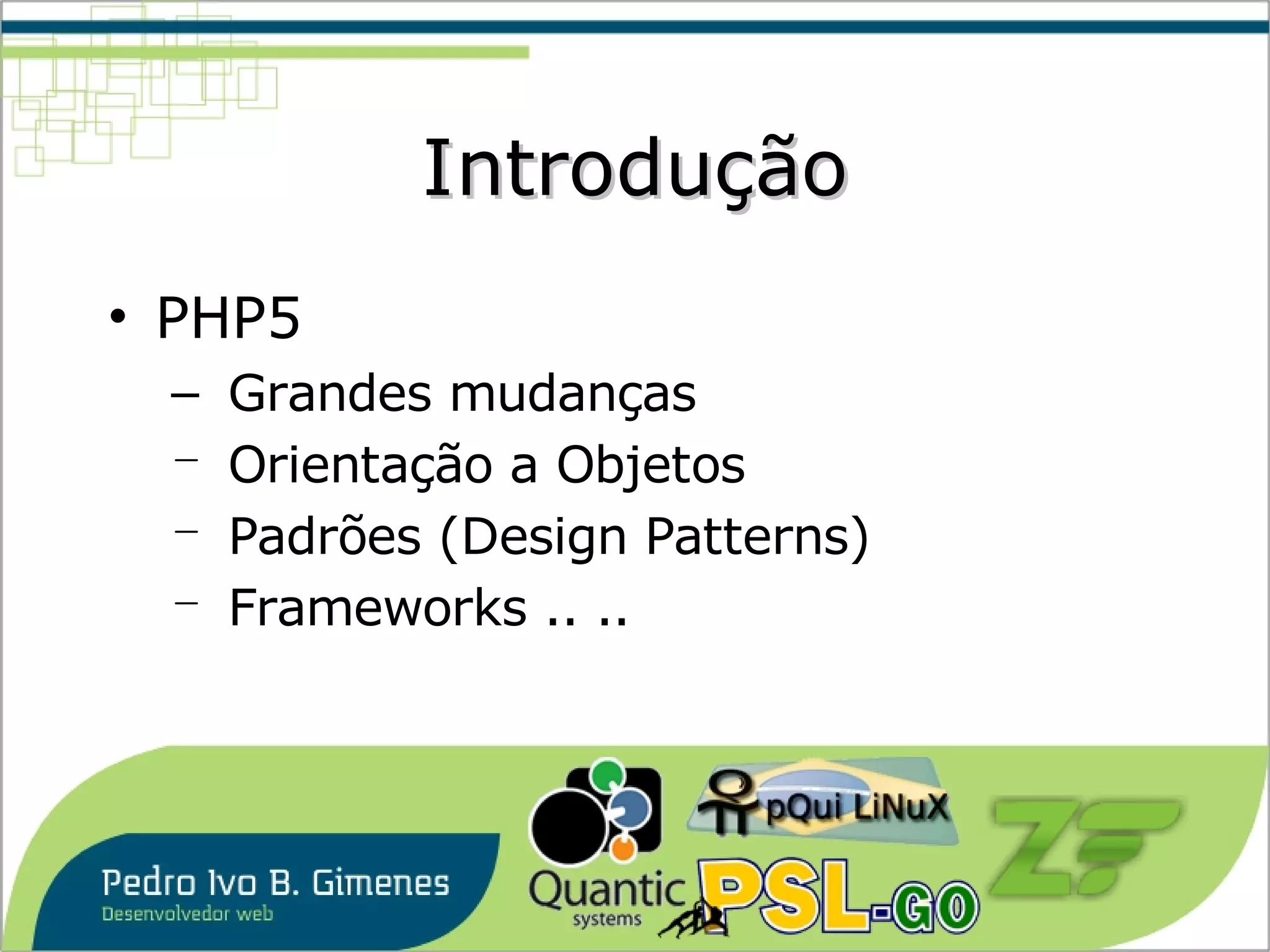 Introdução

• PHP5
– Grandes mudanças
– Orientação a Objetos
– Padrões (Design Patterns)
– Frameworks .. ..

Pedro Ivo B. Gimenes
Desenvolvedor web

Quantic systems

pQui LiNuX

PSL-GO

ZF